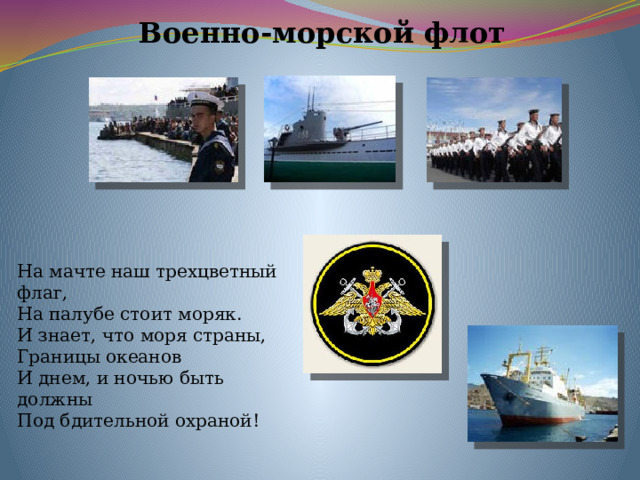 Военно-морской флот

На мачте наш трехцветный флаг,
На палубе стоит моряк.
И знает, что моря страны,
Границы океанов
И днем, и ночью быть должны
Под бдительной охраной!